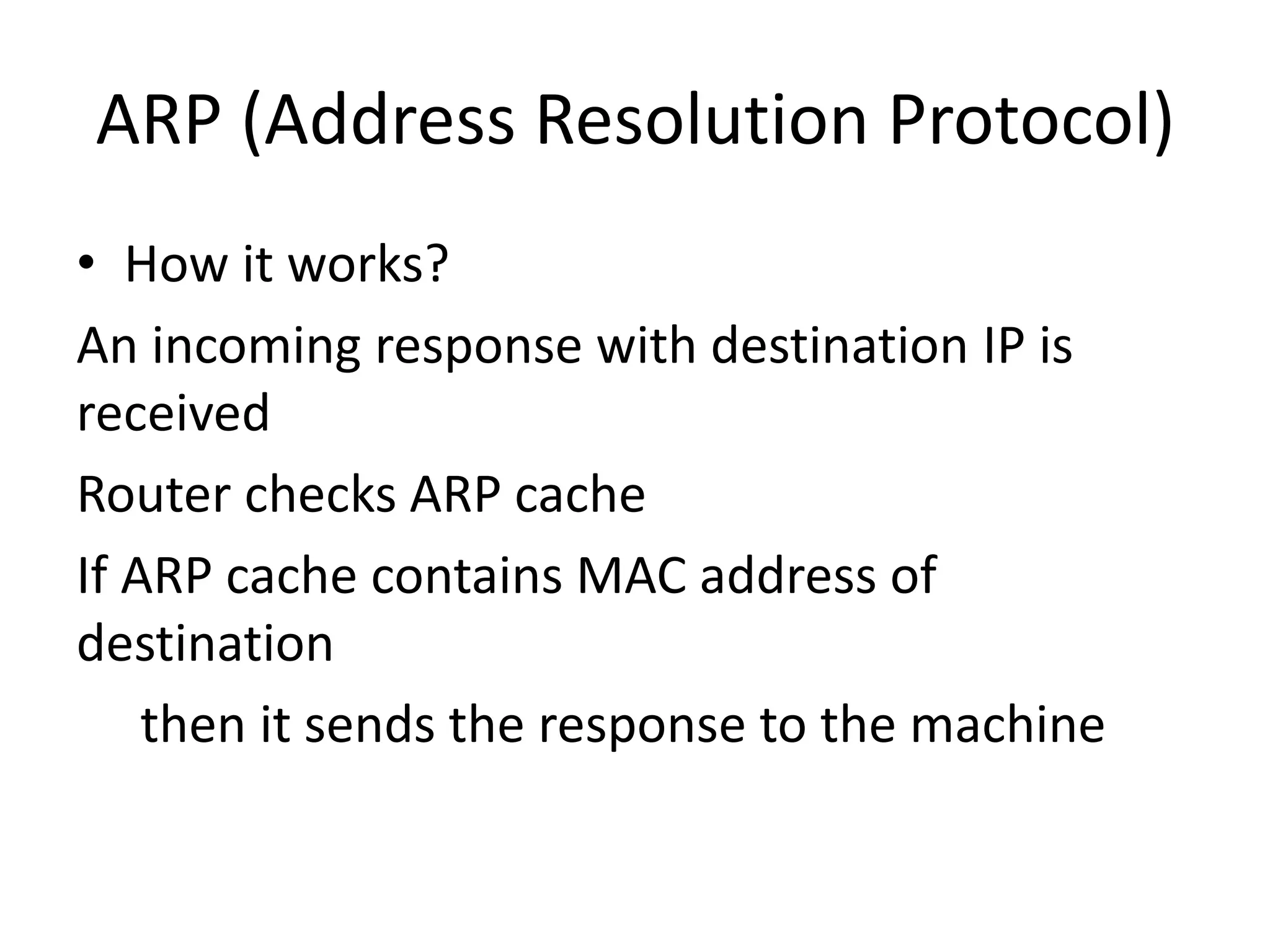 ARP (Address Resolution Protocol)

• How it works?

An incoming response with destination IP is received

Router checks ARP cache

If ARP cache contains MAC address of destination

then it sends the response to the machine